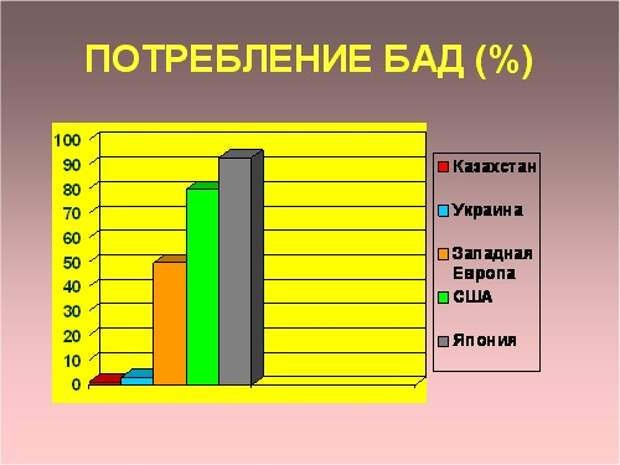 ПОТРЕБЛЕНИЕ БАД (%)

100
90
80
70
60
50
40
30
20
10
0

Казахстан
Украина
Западная Европа
США
Япония